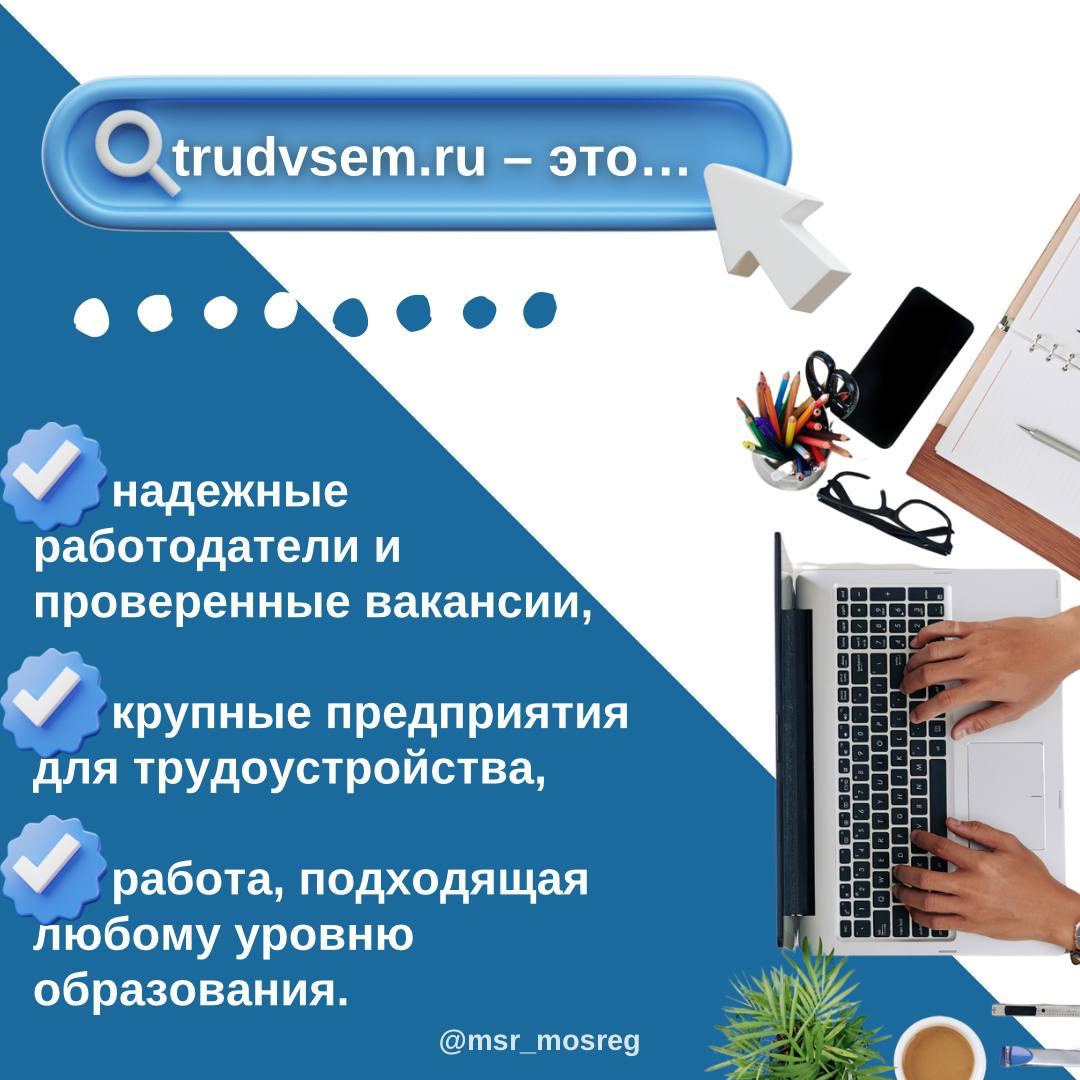 trudvsem.ru – это…

надежные работодатели и проверенные вакансии,

крупные предприятия для трудоустройства,

работа, подходящая любому уровню образования.

@msr_mosreg